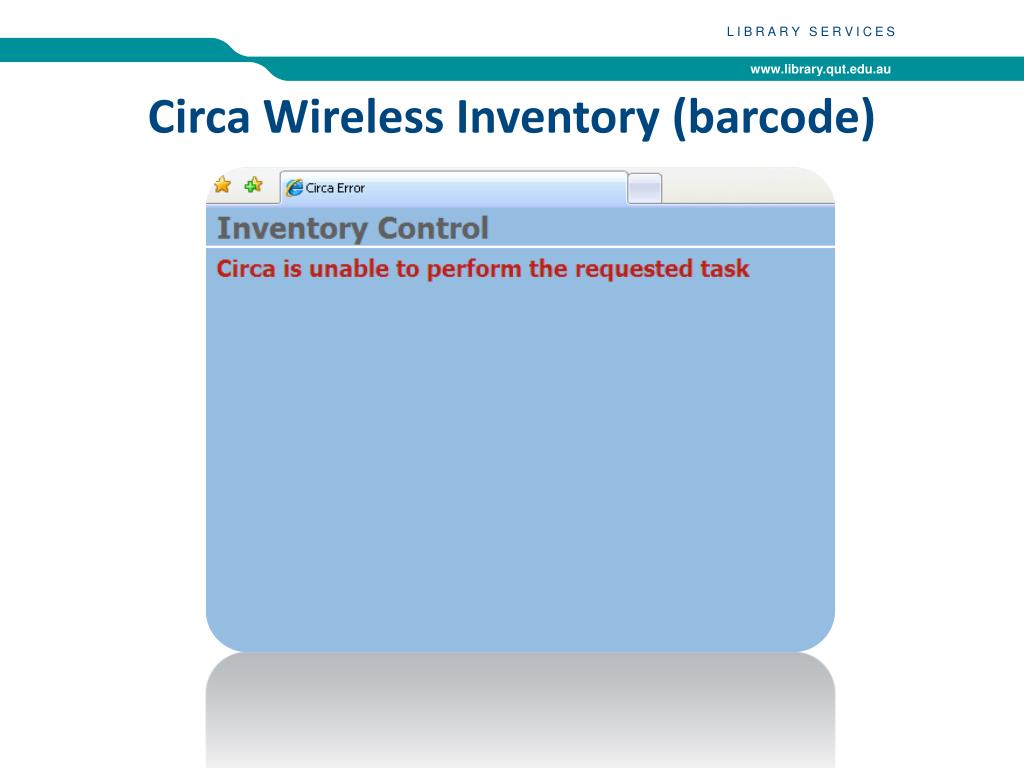 LIBRARY SERVICES

www.library.qut.edu.au

Circa Wireless Inventory (barcode)

Circa Error

Inventory Control

Circa is unable to perform the requested task